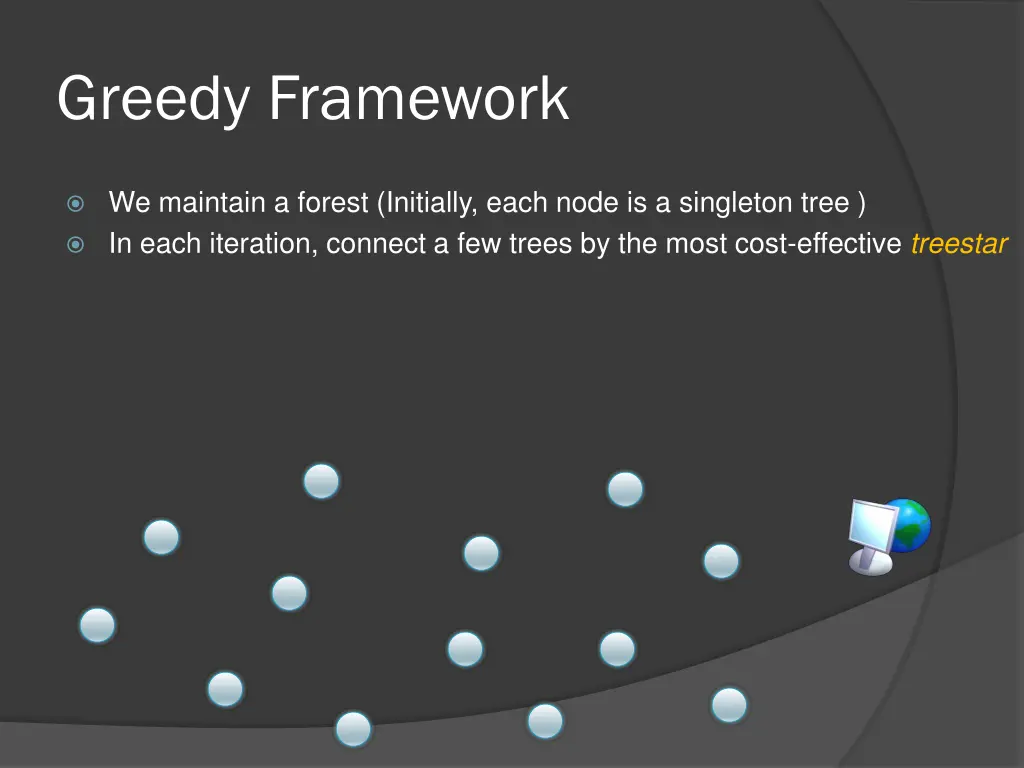 Greedy Framework

We maintain a forest (Initially, each node is a singleton tree )

In each iteration, connect a few trees by the most cost-effective treestar